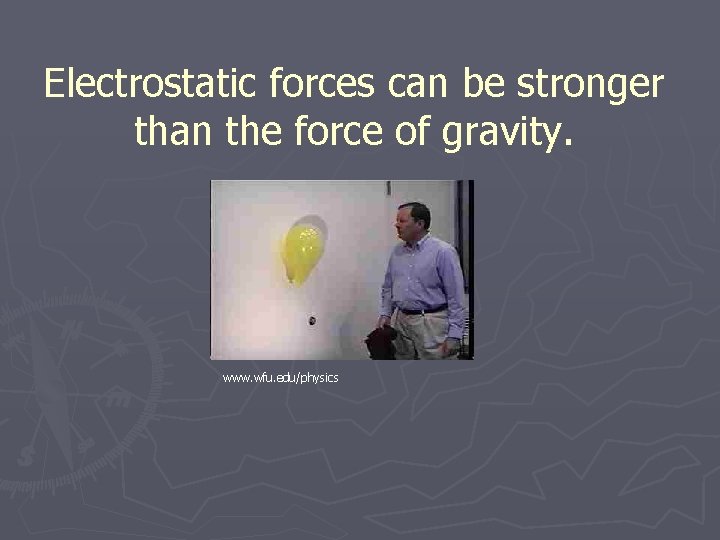 Electrostatic forces can be stronger than the force of gravity.

www.wfu.edu/physics